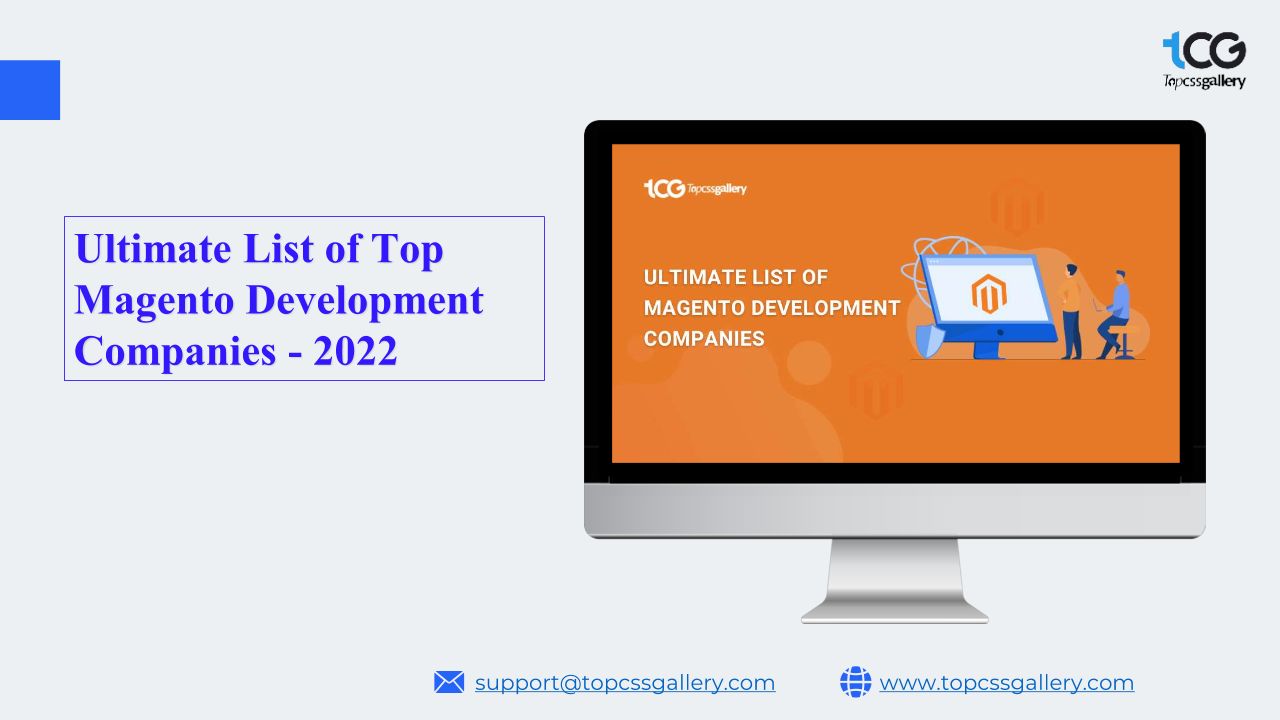 tCG
Topcssgallery

Ultimate List of Top Magento Development Companies - 2022

tCG Topcssgallery

ULTIMATE LIST OF MAGENTO DEVELOPMENT COMPANIES

support@topcssgallery.com

www.topcssgallery.com